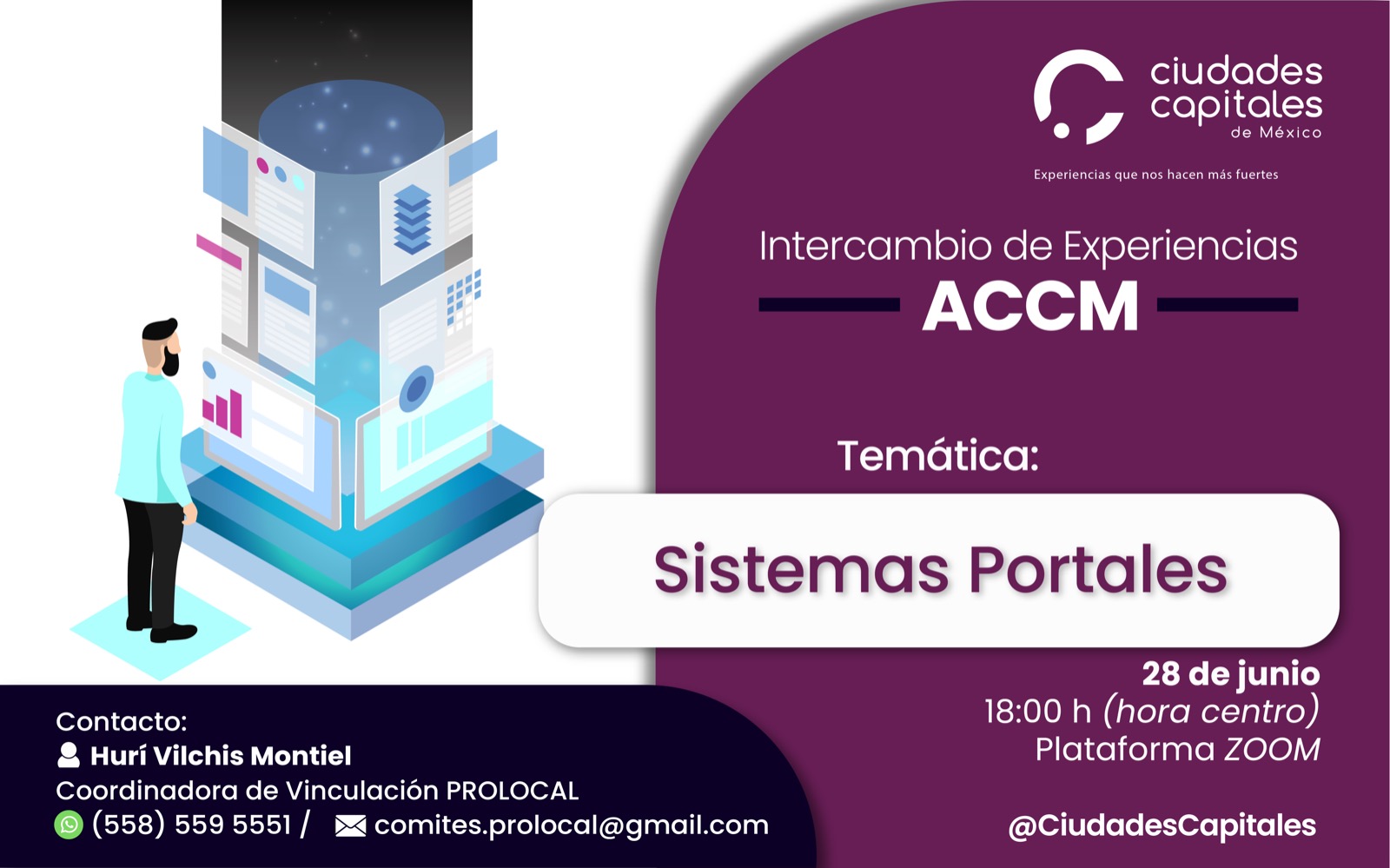 ciudades capitales de México

Experiencias que nos hacen más fuertes

Intercambio de Experiencias
ACCM

Temática:

Sistemas Portales

28 de junio
18:00 h (hora centro)
Plataforma ZOOM

@CiudadesCapitales

Contacto:
Hurí Vilchis Montiel
Coordinadora de Vinculación PROLOCAL
(558) 559 5551 / comites.prolocal@gmail.com